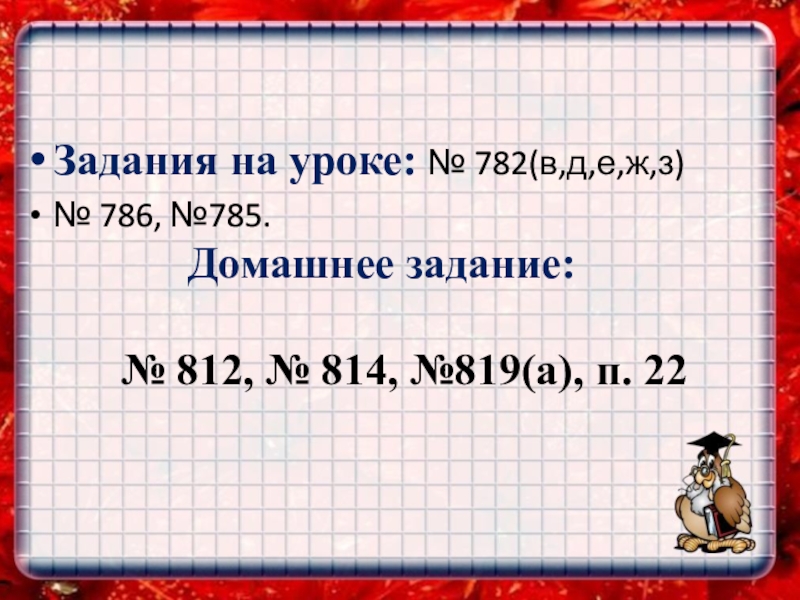 • Задания на уроке: № 782(в,д,е,ж,з)
• № 786, №785.

Домашнее задание:

№ 812, № 814, №819(а), п. 22